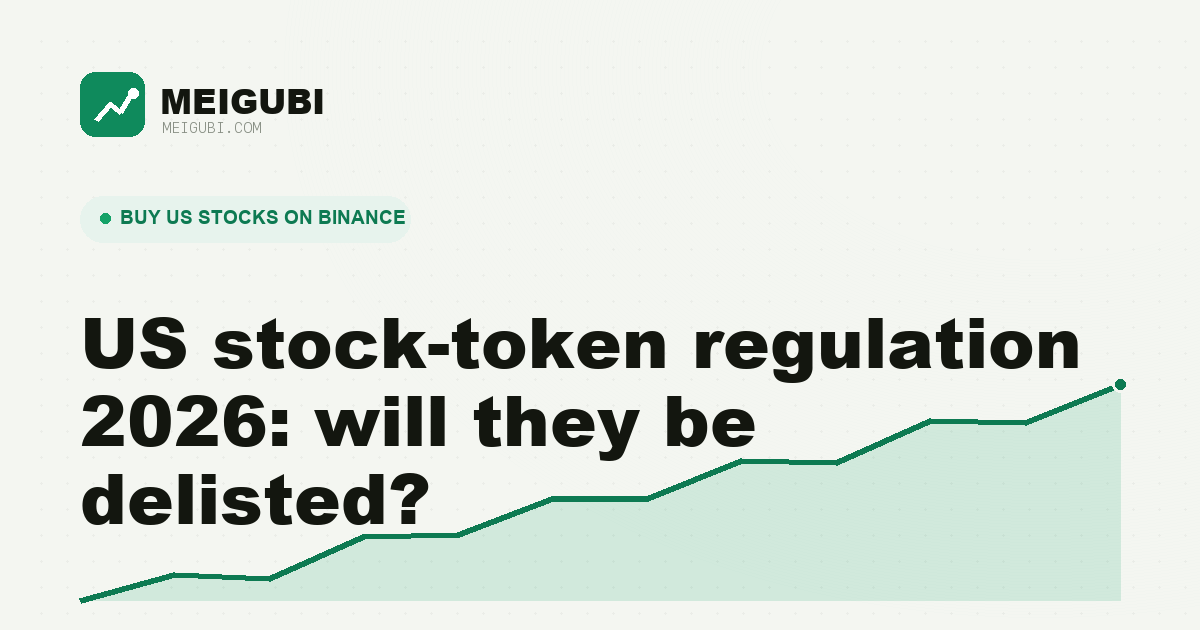 MEIGUBI
MEIGUBI.COM

BUY US STOCKS ON BINANCE

US stock-token regulation 2026: will they be delisted?